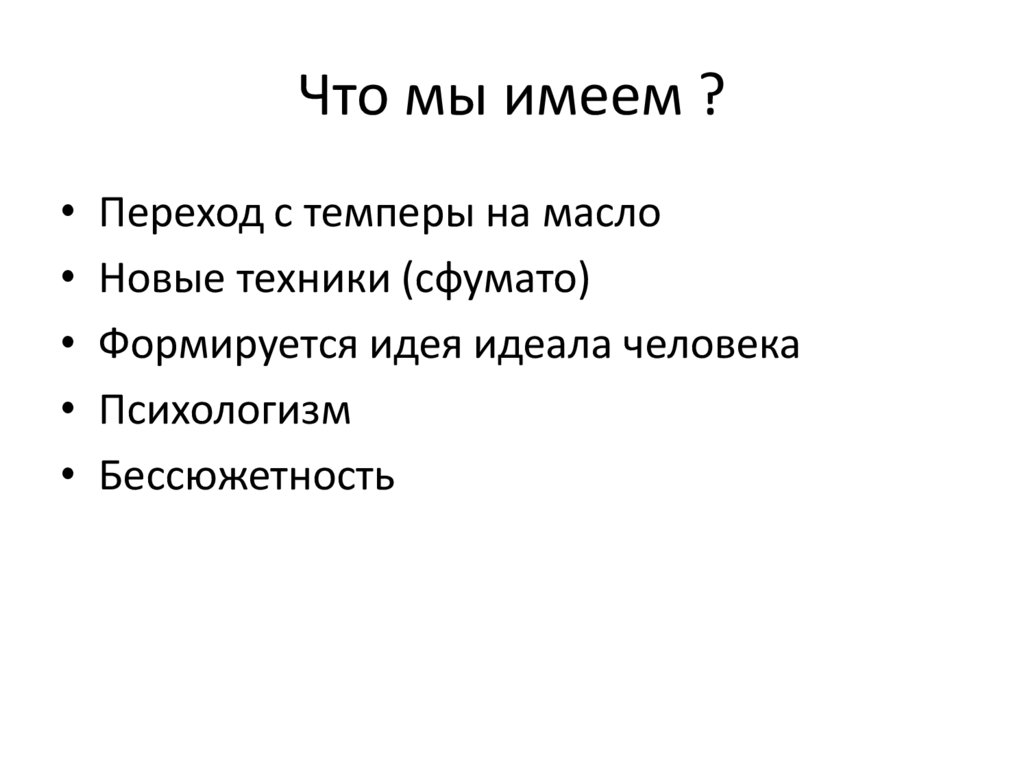 Что мы имеем ?

• Переход с темперы на масло
• Новые техники (сфумато)
• Формируется идея идеала человека
• Психологизм
• Бессюжетность